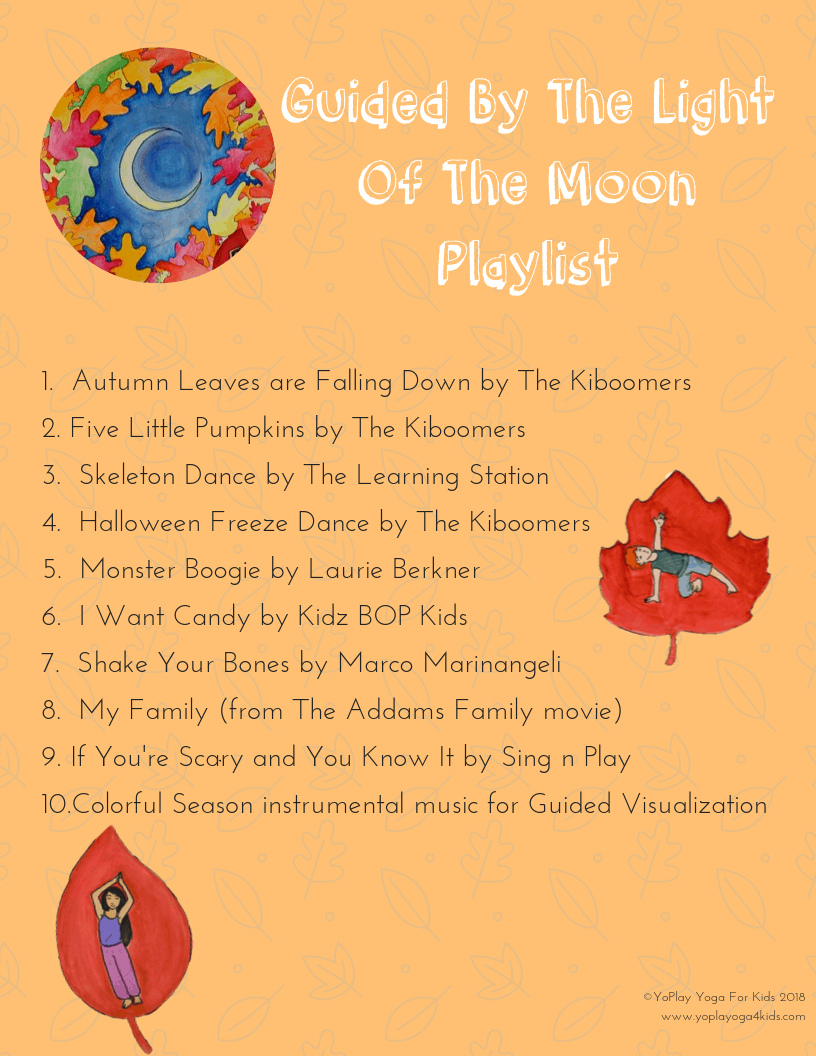 Guided By The Light Of The Moon Playlist

1. Autumn Leaves are Falling Down by The Kiboomers
2. Five Little Pumpkins by The Kiboomers
3. Skeleton Dance by The Learning Station
4. Halloween Freeze Dance by The Kiboomers
5. Monster Boogie by Laurie Berkner
6. I Want Candy by Kidz BOP Kids
7. Shake Your Bones by Marco Marinangeli
8. My Family (from The Addams Family movie)
9. If You're Scary and You Know It by Sing n Play
10.Colorful Season instrumental music for Guided Visualization

©YoPlay Yoga For Kids 2018
www.yoplayoga4kids.com